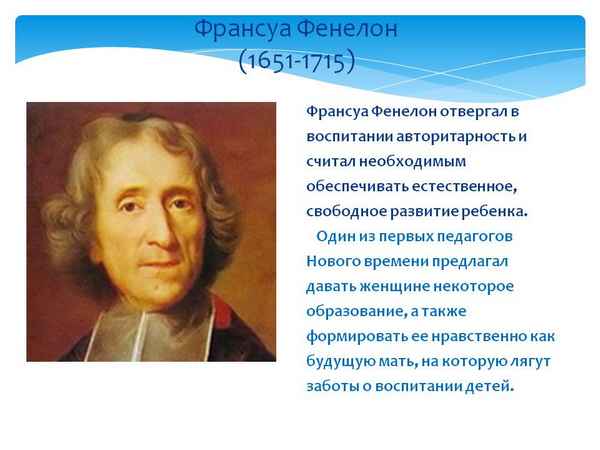 Франсуа Фенелон
(1651-1715)

Франсуа Фенелон отвергал в воспитании авторитарность и считал необходимым обеспечивать естественное, свободное развитие ребенка.

Один из первых педагогов Нового времени предлагал давать женщине некоторое образование, а также формировать ее нравственно как будущую мать, на которую лягут заботы о воспитании детей.